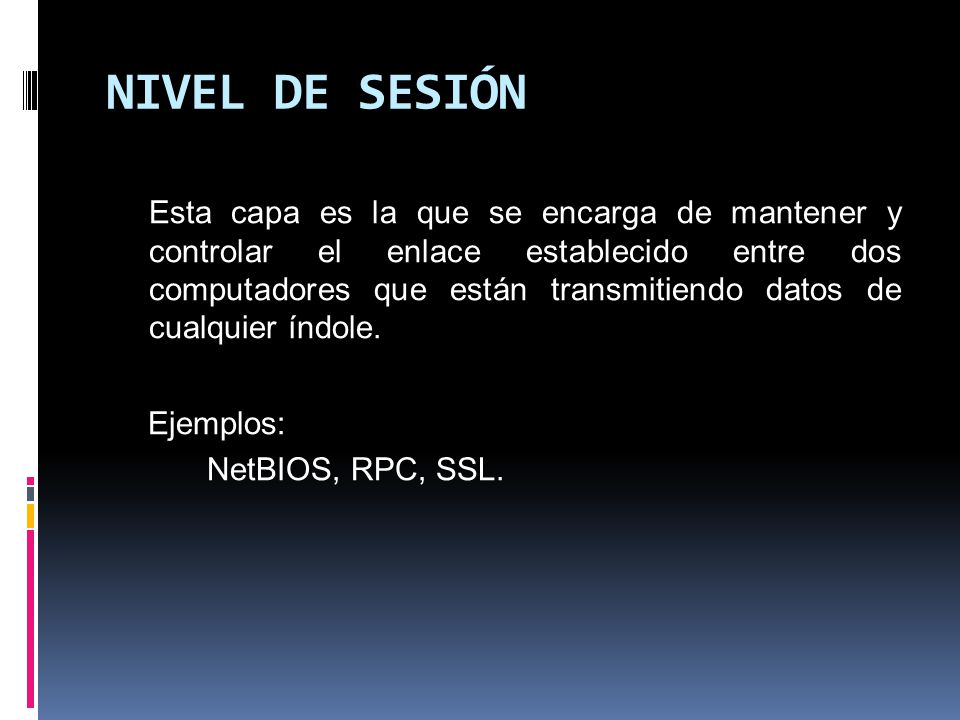 NIVEL DE SESIÓN

Esta capa es la que se encarga de mantener y controlar el enlace establecido entre dos computadores que están transmitiendo datos de cualquier índole.

Ejemplos:

NetBIOS, RPC, SSL.